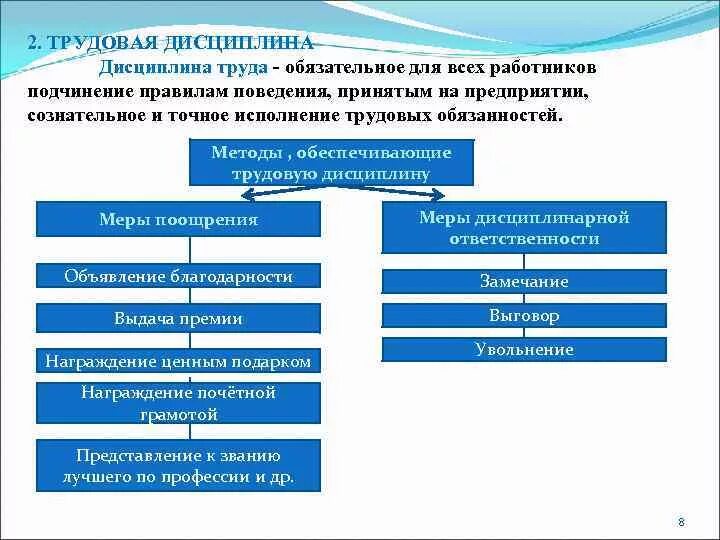 2. ТРУДОВАЯ ДИСЦИПЛИНА

Дисциплина труда - обязательное для всех работников подчинение правилам поведения, принятым на предприятии, сознательное и точное исполнение трудовых обязанностей.

Методы , обеспечивающие трудовую дисциплину

Меры поощрения

Объявление благодарности

Выдача премии

Награждение ценным подарком

Награждение почётной грамотой

Представление к званию лучшего по профессии и др.

Меры дисциплинарной ответственности

Замечание

Выговор

Увольнение

8